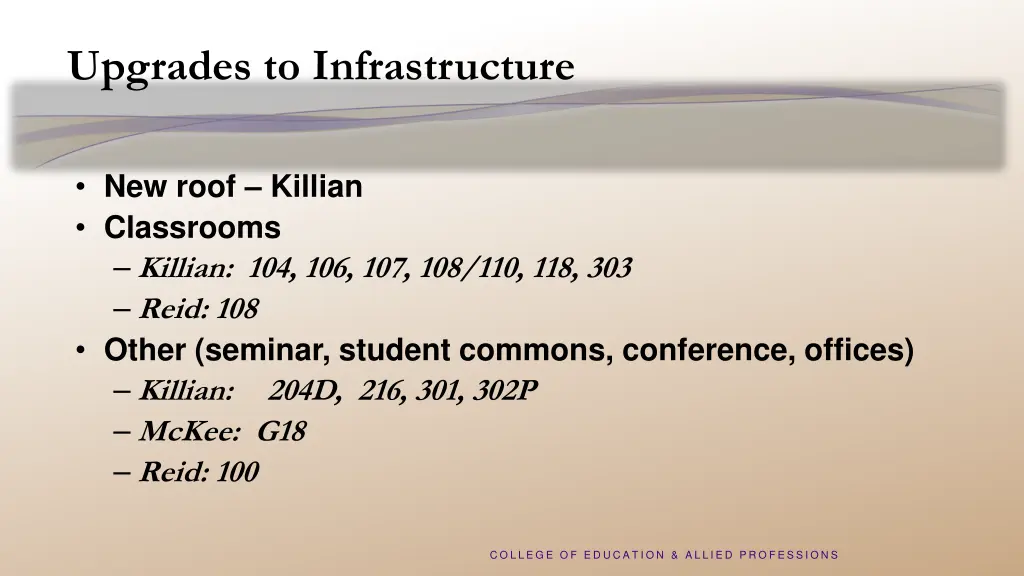 Upgrades to Infrastructure

• New roof – Killian
• Classrooms
– Killian: 104, 106, 107, 108/110, 118, 303
– Reid: 108
• Other (seminar, student commons, conference, offices)
– Killian: 204D, 216, 301, 302P
– McKee: G18
– Reid: 100

COLLEGE OF EDUCATION & ALLIED PROFESSIONS